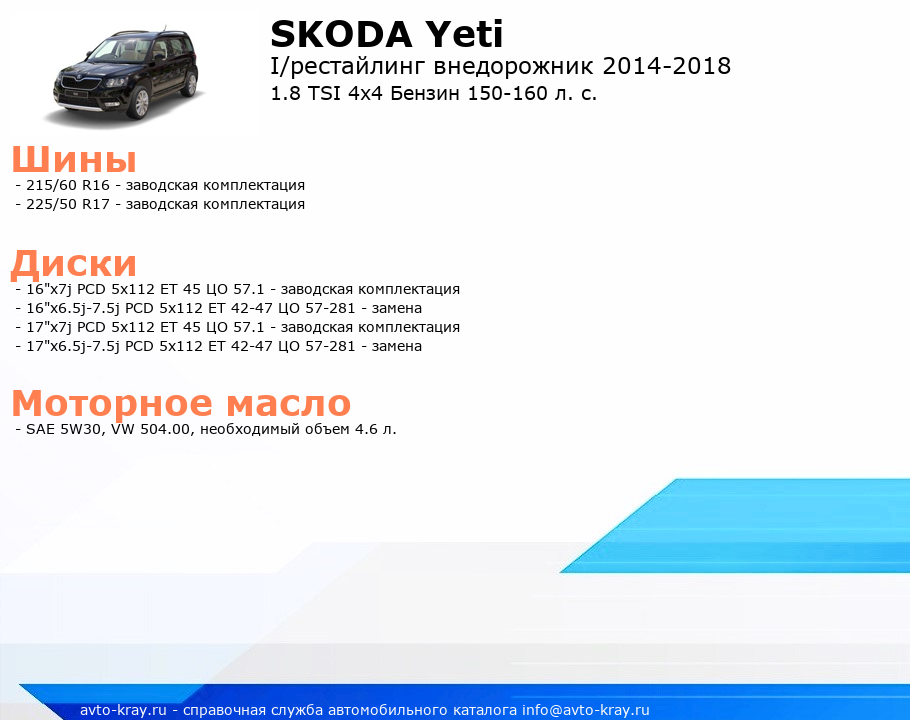 SKODA Yeti
I/рестайлинг внедорожник 2014-2018
1.8 TSI 4x4 Бензин 150-160 л. с.

Шины
- 215/60 R16 - заводская комплектация
- 225/50 R17 - заводская комплектация

Диски
- 16"x7j PCD 5x112 ET 45 ЦО 57.1 - заводская комплектация
- 16"x6.5j-7.5j PCD 5x112 ET 42-47 ЦО 57-281 - замена
- 17"x7j PCD 5x112 ET 45 ЦО 57.1 - заводская комплектация
- 17"x6.5j-7.5j PCD 5x112 ET 42-47 ЦО 57-281 - замена

Моторное масло
- SAE 5W30, VW 504.00, необходимый объем 4.6 л.

avto-kray.ru - справочная служба автомобильного каталога info@avto-kray.ru